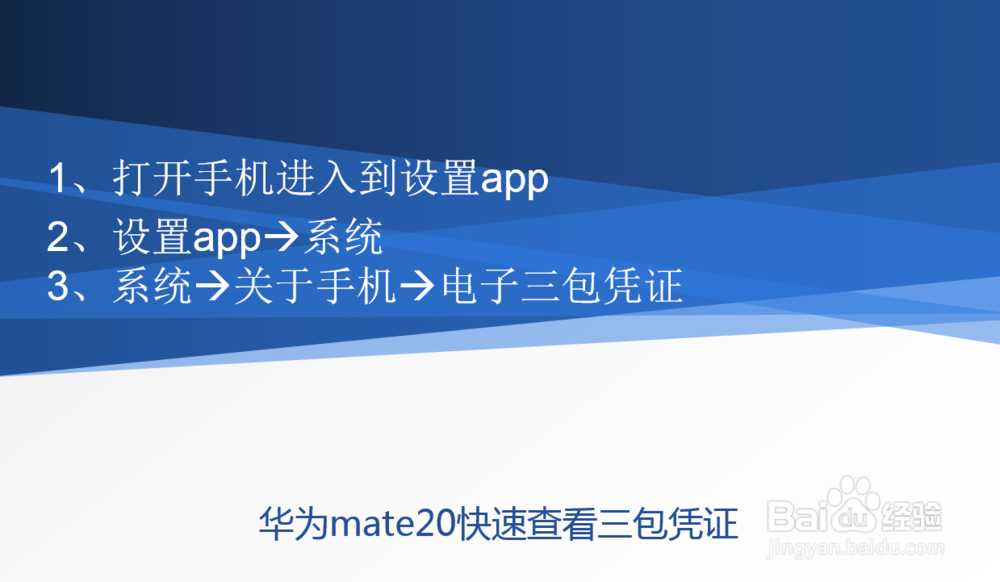 1、打开手机进入到设置app
2、设置app→系统
3、系统→关于手机→电子三包凭证

华为mate20快速查看三包凭证

Baidu经验
jingyan.baidu.com